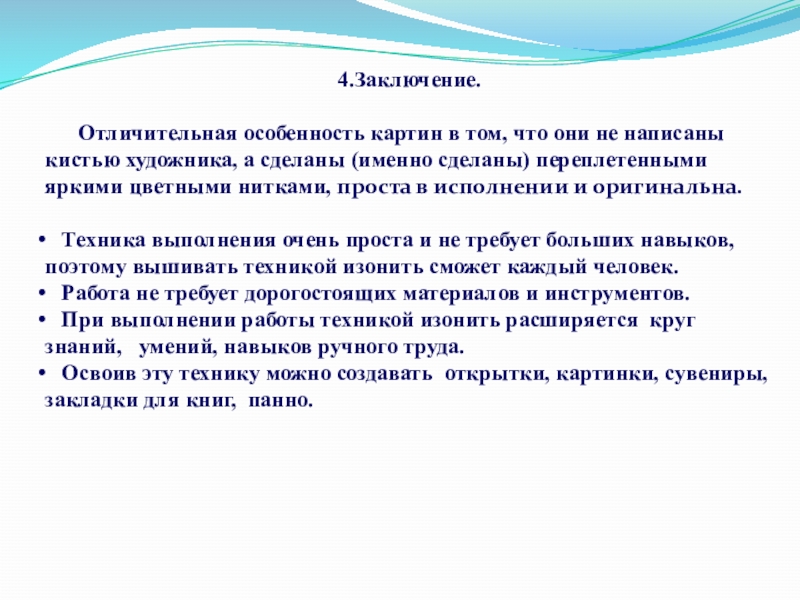 4.Заключение.

Отличительная особенность картин в том, что они не написаны кистью художника, а сделаны (именно сделаны) переплетенными яркими цветными нитками, проста в исполнении и оригинальна.

• Техника выполнения очень проста и не требует больших навыков, поэтому вышивать техникой изонить сможет каждый человек.
• Работа не требует дорогостоящих материалов и инструментов.
• При выполнении работы техникой изонить расширяется круг знаний, умений, навыков ручного труда.
• Освоив эту технику можно создавать открытки, картинки, сувениры, закладки для книг, панно.